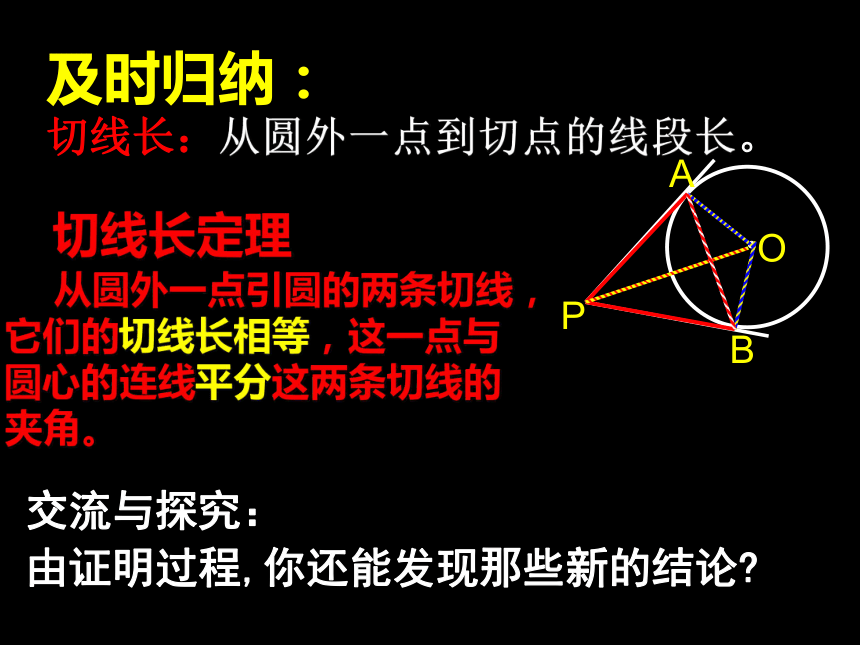 及时归纳：
切线长：从圆外一点到切点的线段长。

切线长定理
从圆外一点引圆的两条切线，它们的切线长相等，这一点与圆心的连线平分这两条切线的夹角。

A
O
P
B

交流与探究：
由证明过程, 你还能发现那些新的结论?